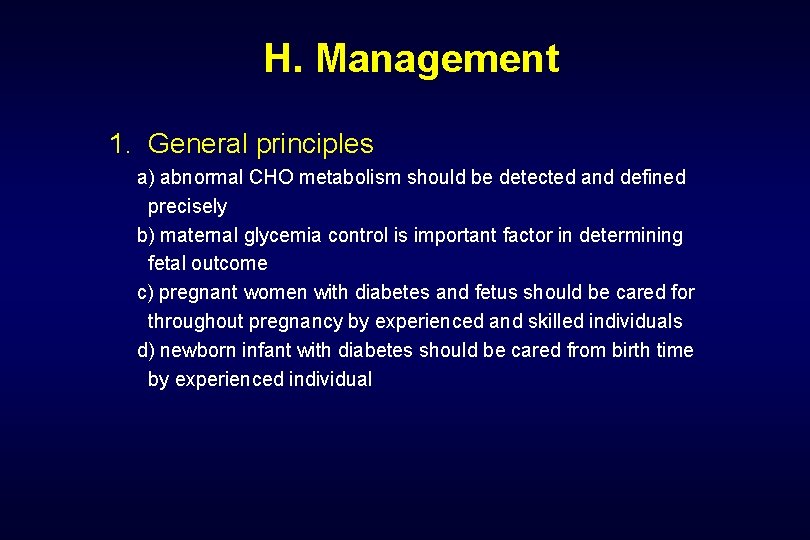 H. Management

1. General principles

a) abnormal CHO metabolism should be detected and defined precisely

b) maternal glycemia control is important factor in determining fetal outcome

c) pregnant women with diabetes and fetus should be cared for throughout pregnancy by experienced and skilled individuals

d) newborn infant with diabetes should be cared from birth time by experienced individual